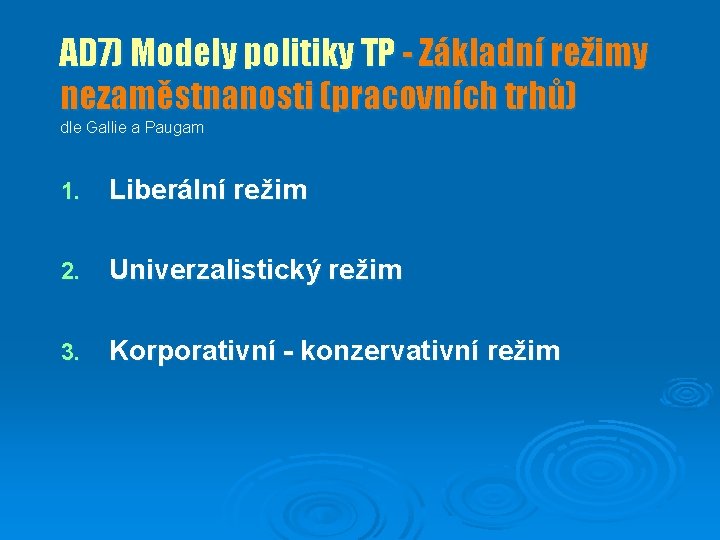 AD7) Modely politiky TP - Základní režimy nezaměstnanosti (pracovních trhů)
dle Gallie a Paugam

1. Liberální režim

2. Univerzalistický režim

3. Korporativní - konzervativní režim